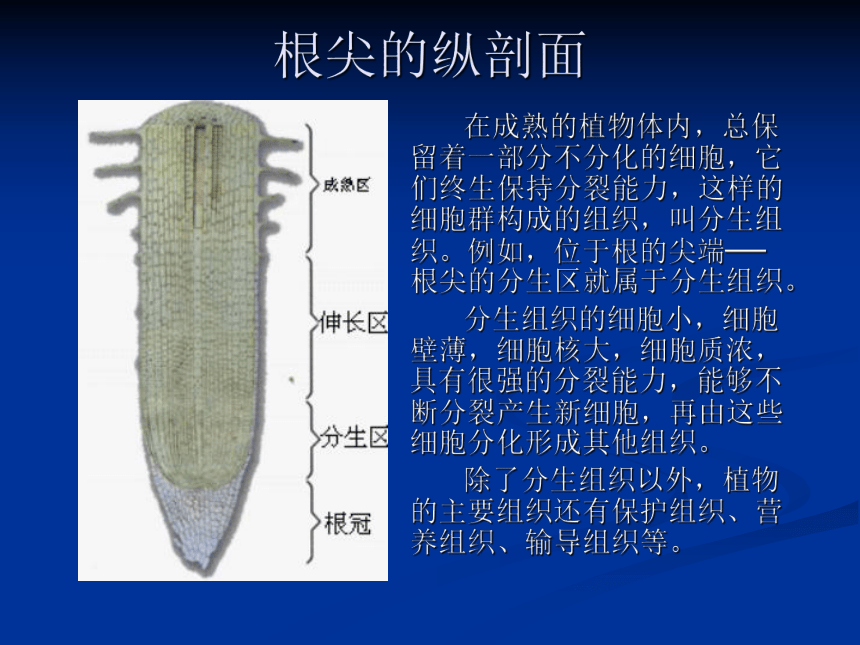 根尖的纵剖面

成熟区
伸长区
分生区
根冠

在成熟的植物体内，总保留着一部分不分化的细胞，它们终生保持分裂能力，这样的细胞群构成的组织，叫分生组织。例如，位于根的尖端——根尖的分生区就属于分生组织。

分生组织的细胞小，细胞壁薄，细胞核大，细胞质浓，具有很强的分裂能力，能够不断分裂产生新细胞，再由这些细胞分化形成其他组织。

除了分生组织以外，植物的主要组织还有保护组织、营养组织、输导组织等。